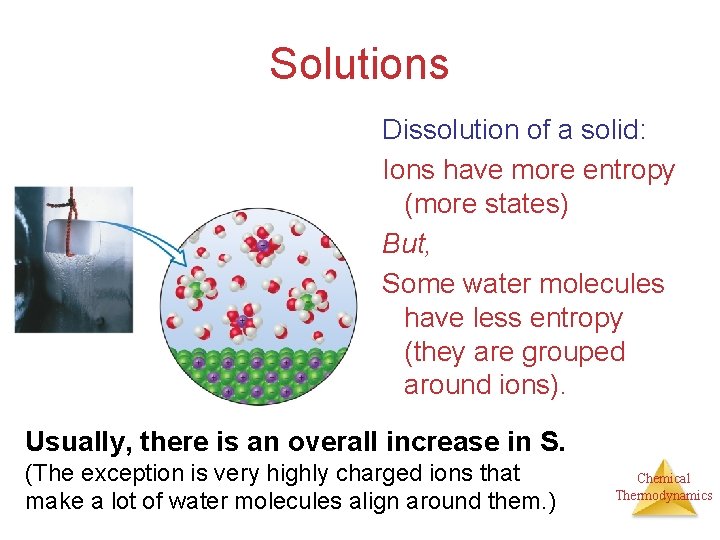 Solutions

Dissolution of a solid:

Ions have more entropy (more states)

But,

Some water molecules have less entropy (they are grouped around ions).

Usually, there is an overall increase in S.
(The exception is very highly charged ions that make a lot of water molecules align around them.)

Chemical Thermodynamics